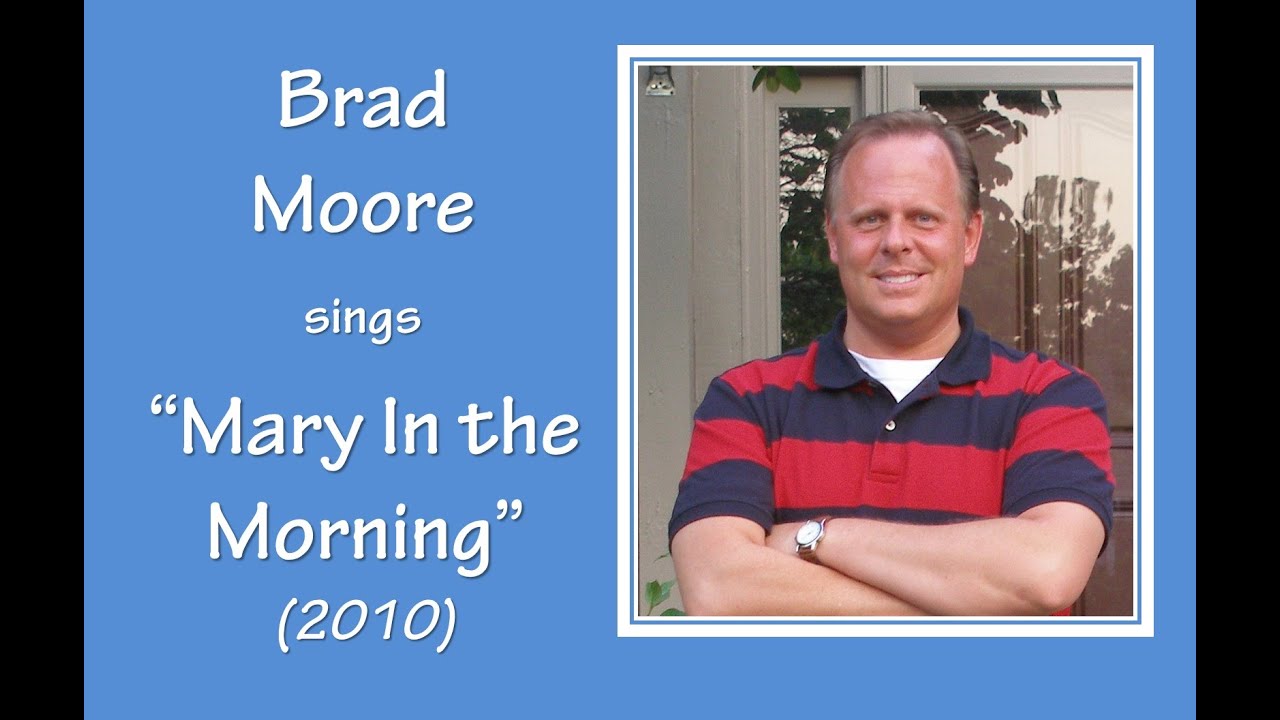 Brad
Moore
sings
“Mary In the Morning”
(2010)